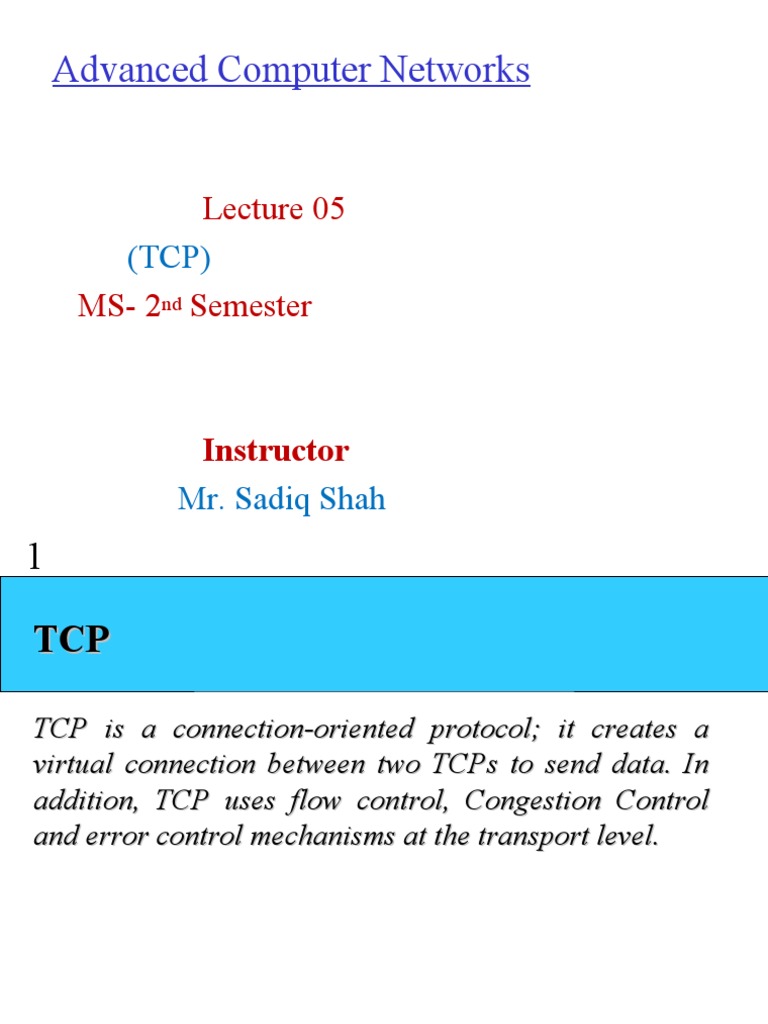 Advanced Computer Networks

Lecture 05

(TCP)

MS- 2nd Semester

Instructor

Mr. Sadiq Shah

1

TCP

TCP is a connection-oriented protocol; it creates a virtual connection between two TCPs to send data. In addition, TCP uses flow control, Congestion Control and error control mechanisms at the transport level.